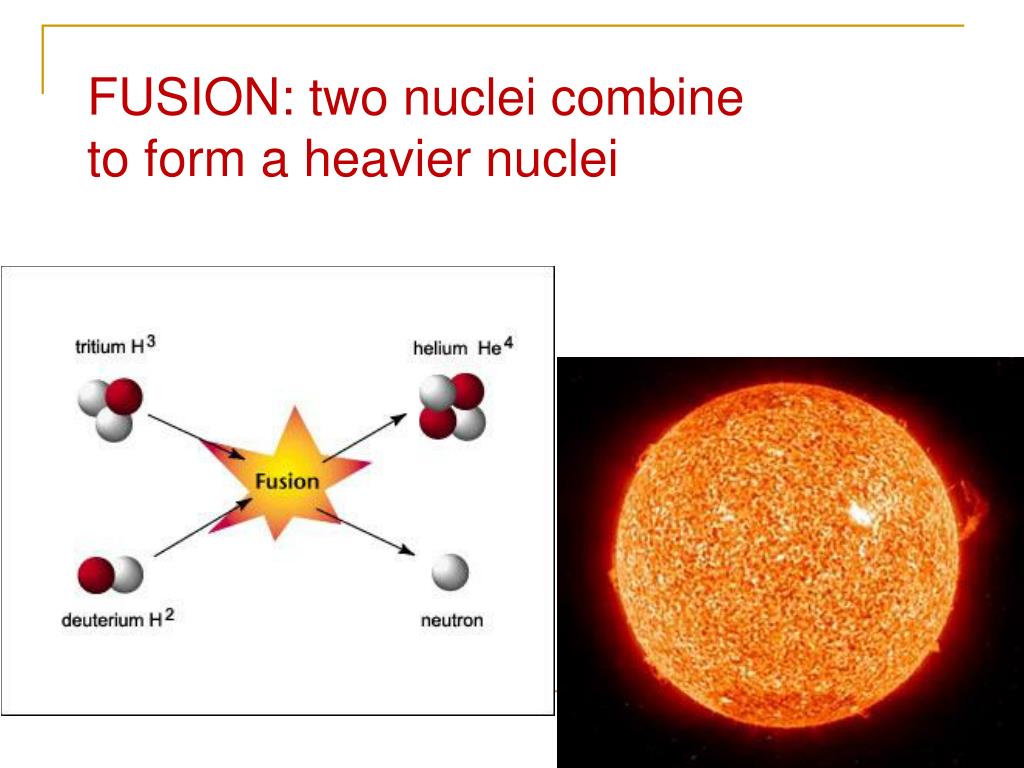 FUSION: two nuclei combine to form a heavier nuclei

tritium $H^3$

helium $He^4$

Fusion

deuterium $H^2$

neutron